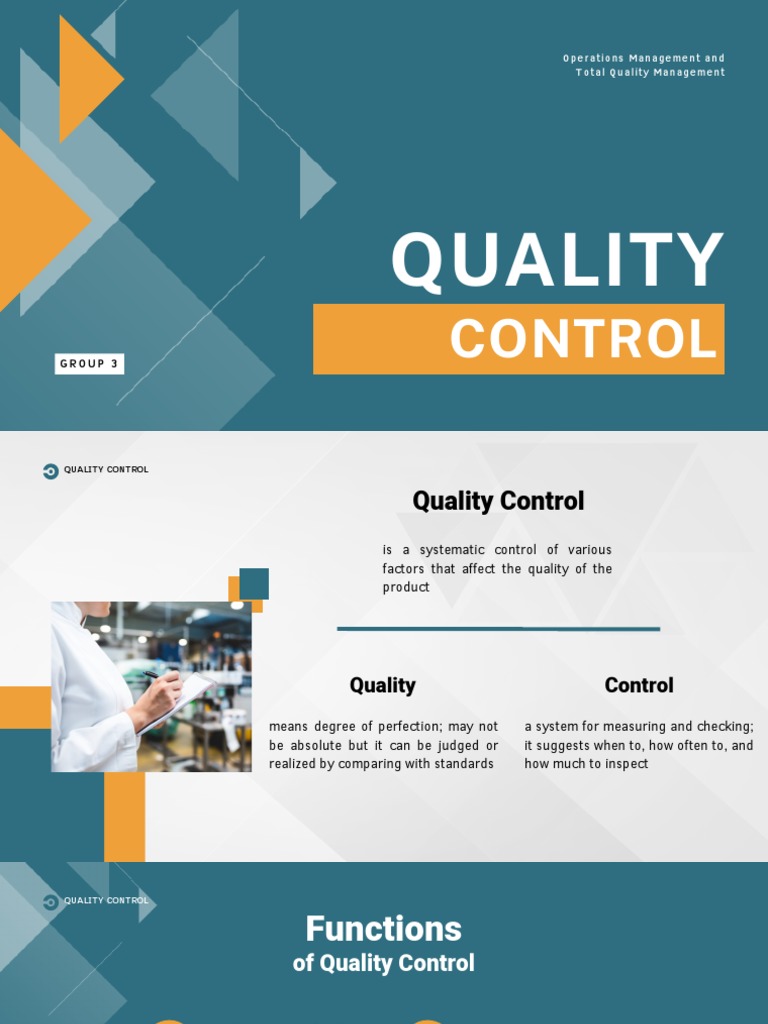 Operations Management and Total Quality Management

QUALITY

CONTROL

GROUP 3

QUALITY CONTROL

Quality Control

is a systematic control of various factors that affect the quality of the product

Quality

means degree of perfection; may not be absolute but it can be judged or realized by comparing with standards

Control

a system for measuring and checking; it suggests when to, how often to, and how much to inspect

QUALITY CONTROL

Functions
of Quality Control